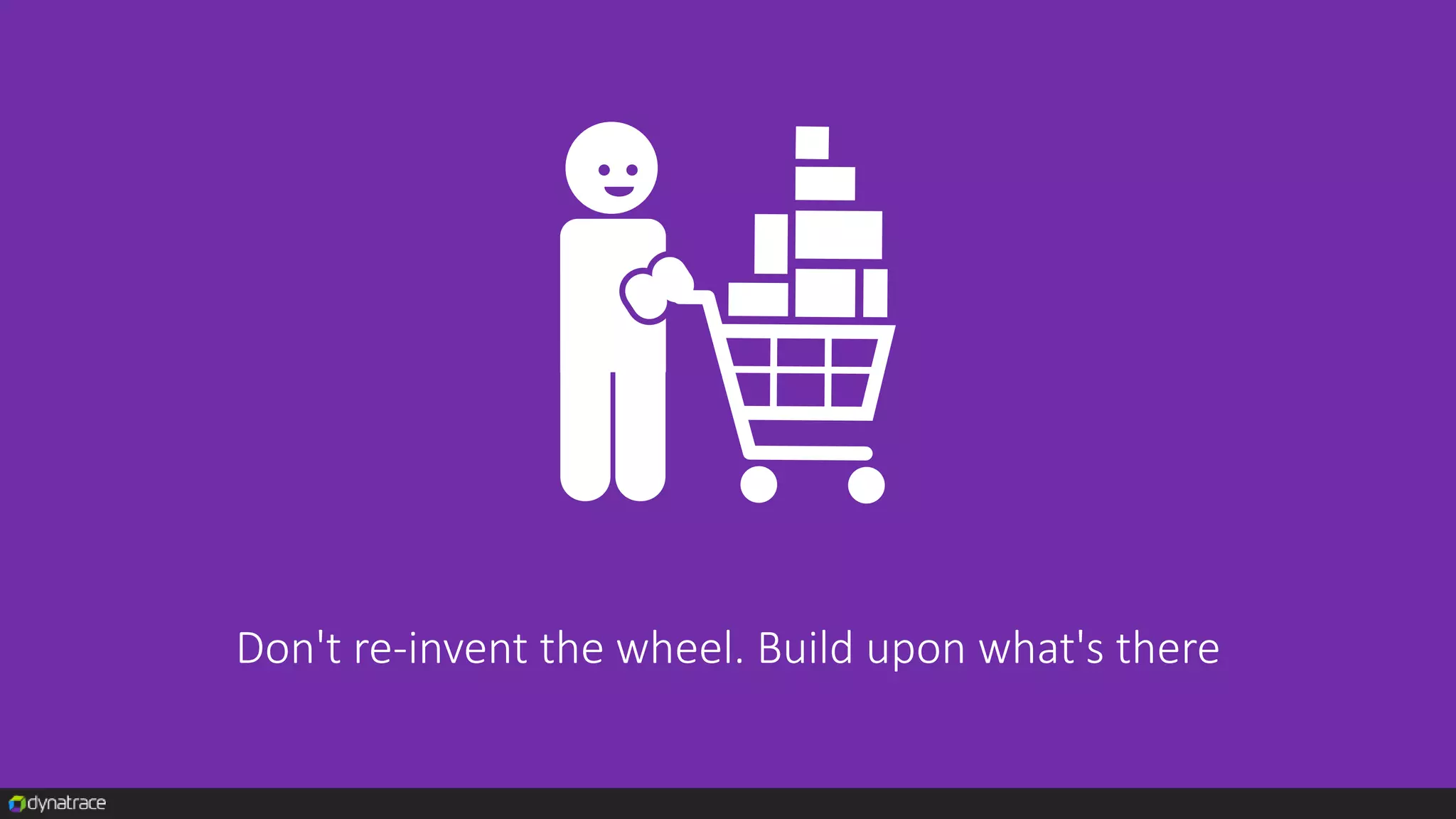 Don't re-invent the wheel. Build upon what's there

dynatrace